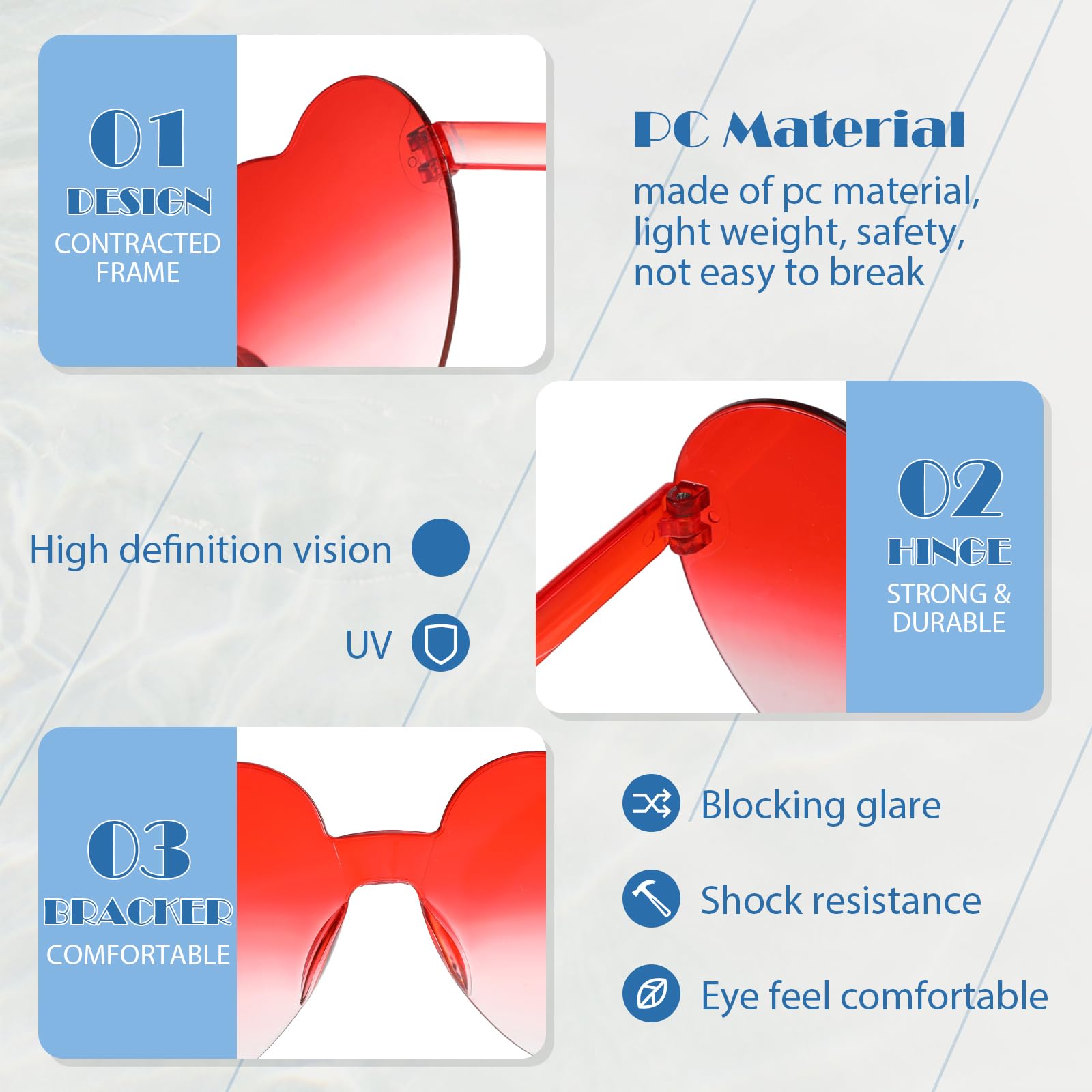 01
DESIGN
CONTRACTED FRAME

PC Material
made of pc material, light weight, safety, not easy to break

High definition vision

UV

02
HINGE
STRONG & DURABLE

03
BRACKER
COMFORTABLE

Blocking glare

Shock resistance

Eye feel comfortable